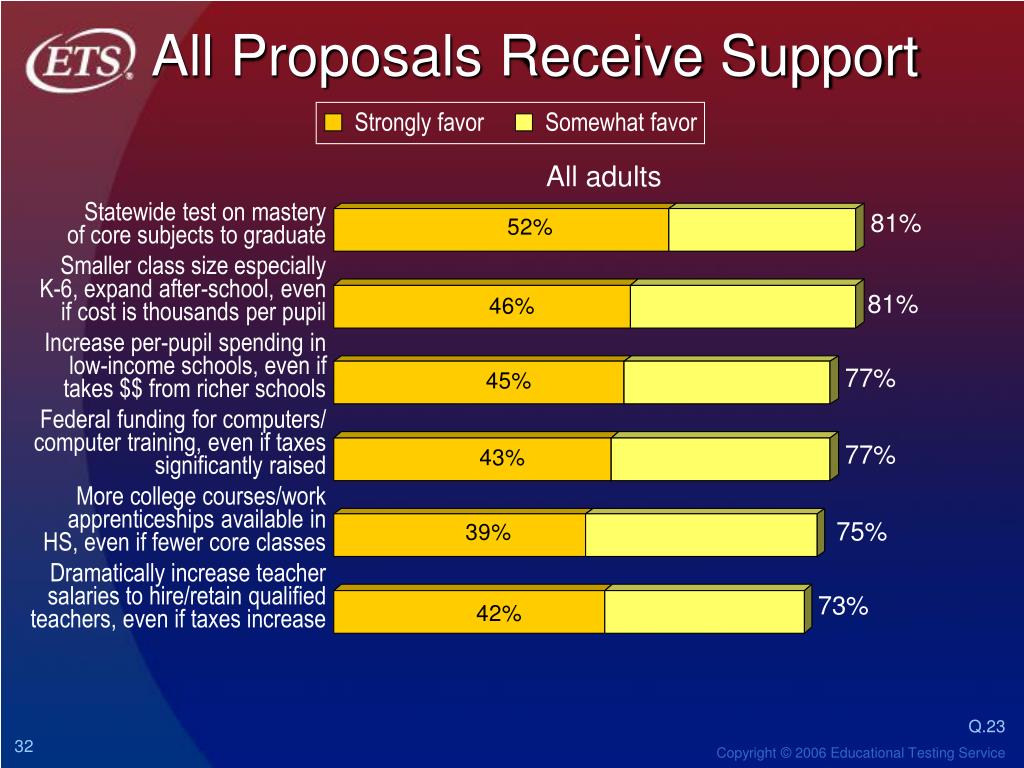 ETS

All Proposals Receive Support

Strongly favor
Somewhat favor

All adults

Statewide test on mastery of core subjects to graduate
52%
81%

Smaller class size especially K-6, expand after-school, even if cost is thousands per pupil
46%
81%

Increase per-pupil spending in low-income schools, even if takes $$ from richer schools
45%
77%

Federal funding for computers/ computer training, even if taxes significantly raised
43%
77%

More college courses/work apprenticeships available in HS, even if fewer core classes
39%
75%

Dramatically increase teacher salaries to hire/retain qualified teachers, even if taxes increase
42%
73%

Q.23

32

Copyright © 2006 Educational Testing Service